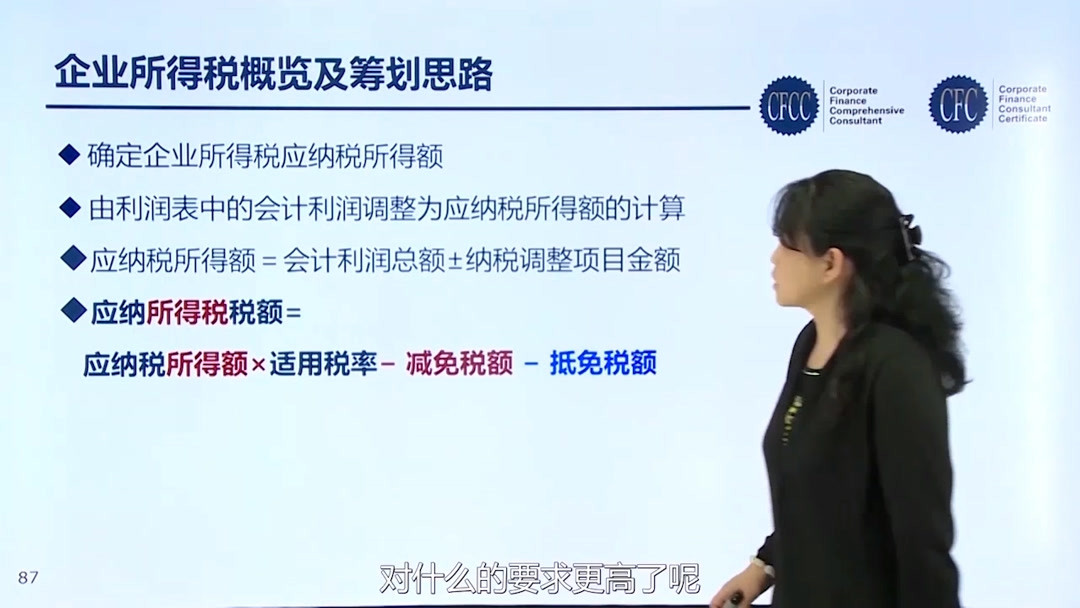 企业所得税概览及筹划思路

CFCC Corporate Finance Comprehensive Consultant

CFC Corporate Finance Consultant Certificate

◆ 确定企业所得税应纳税所得额

◆ 由利润表中的会计利润调整为应纳税所得额的计算

◆ 应纳税所得额 = 会计利润总额±纳税调整项目金额

◆ 应纳所得税税额＝

应纳税所得额×适用税率－ 减免税额 － 抵免税额

87

对什么的要求更高了呢